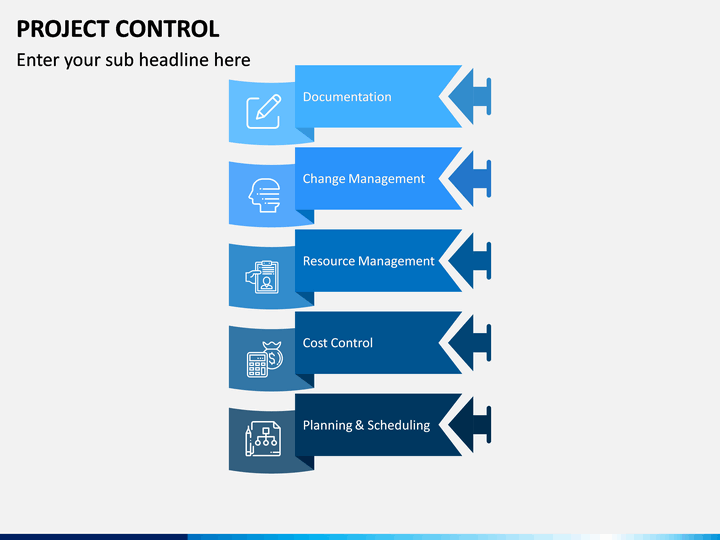 PROJECT CONTROL

Enter your sub headline here

Documentation

Change Management

Resource Management

Cost Control

Planning & Scheduling